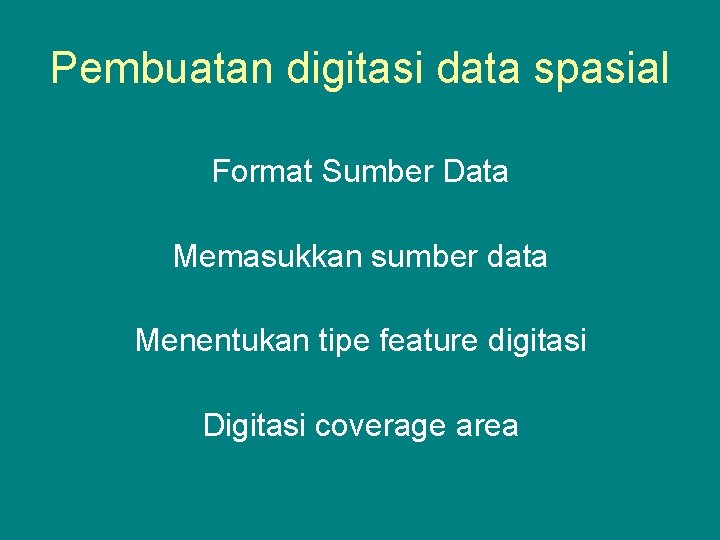 Pembuatan digitasi data spasial

Format Sumber Data

Memasukkan sumber data

Menentukan tipe feature digitasi

Digitasi coverage area